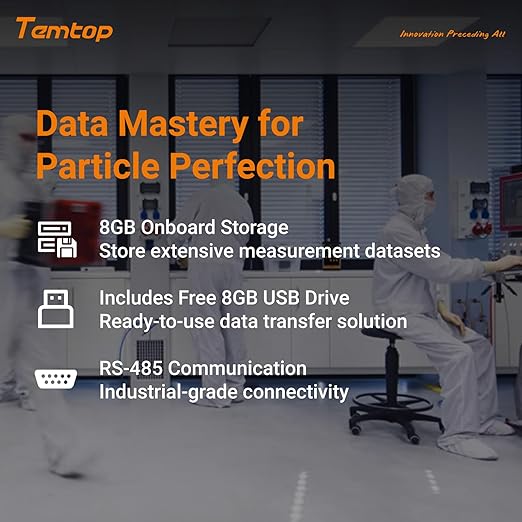 Temtop

Innovation Preceding All

Data Mastery for Particle Perfection

8GB Onboard Storage
Store extensive measurement datasets

Includes Free 8GB USB Drive
Ready-to-use data transfer solution

RS-485 Communication
Industrial-grade connectivity